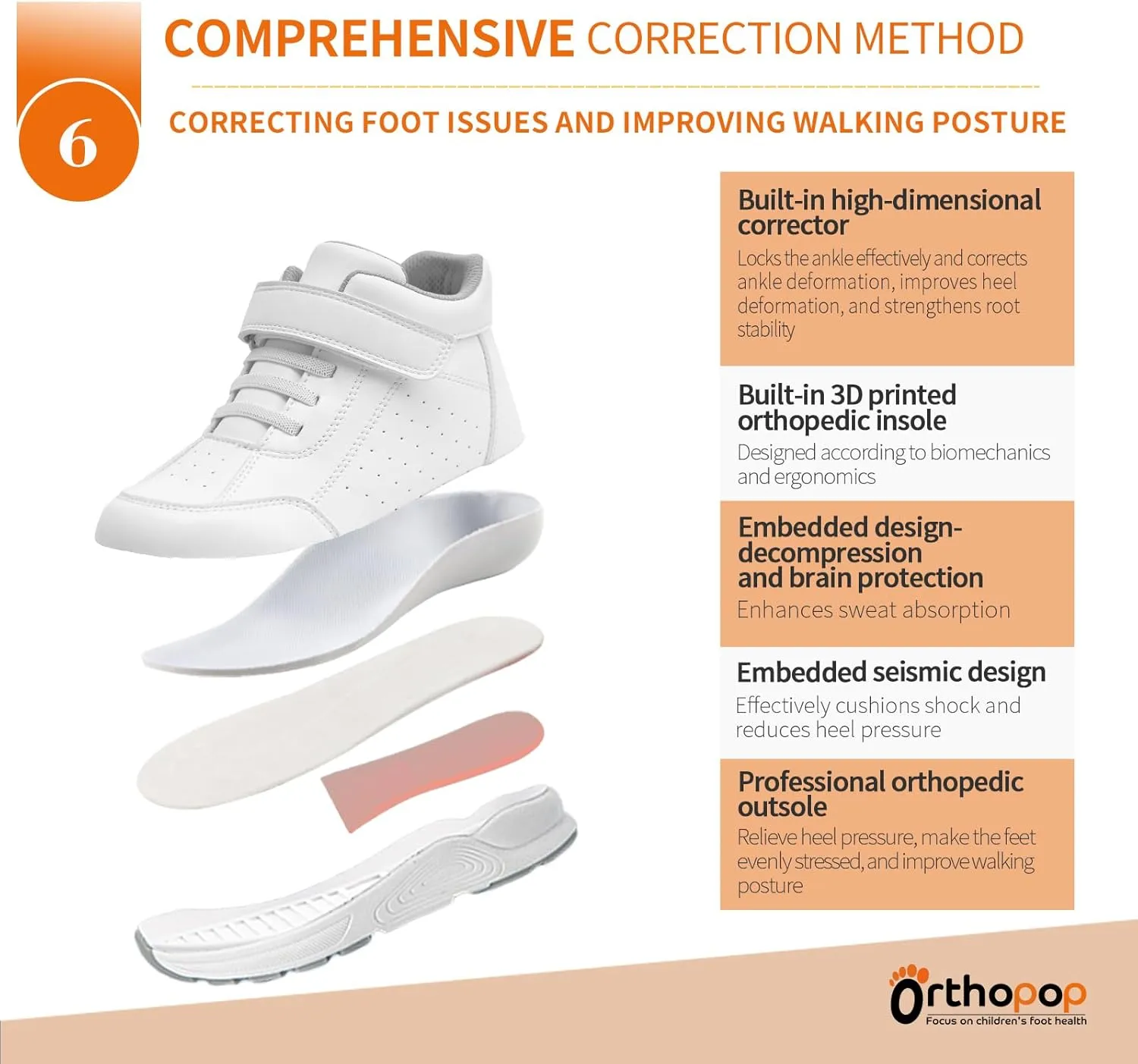 6

COMPREHENSIVE CORRECTION METHOD

CORRECTING FOOT ISSUES AND IMPROVING WALKING POSTURE

Built-in high-dimensional corrector

Locks the ankle effectively and corrects ankle deformation, improves heel deformation, and strengthens root stability

Built-in 3D printed orthopedic insole

Designed according to biomechanics and ergonomics

Embedded design-decompression and brain protection

Enhances sweat absorption

Embedded seismic design

Effectively cushions shock and reduces heel pressure

Professional orthopedic outsole

Relieve heel pressure, make the feet evenly stressed, and improve walking posture

Orthopop

Focus on children's foot health